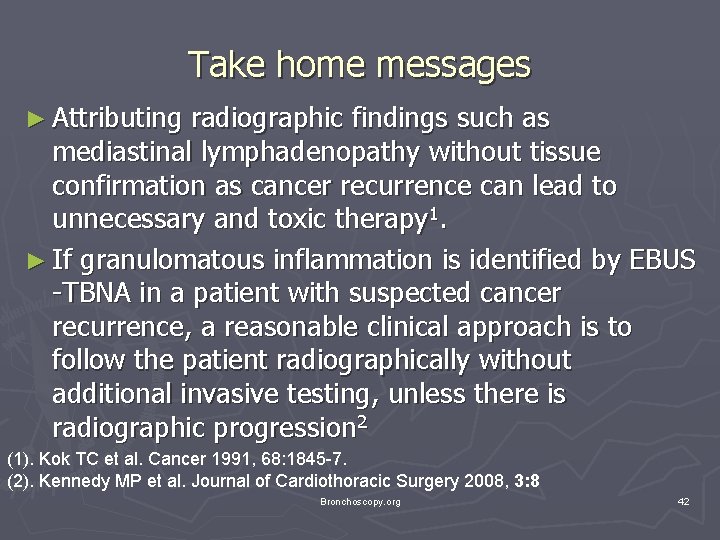 Take home messages

► Attributing radiographic findings such as mediastinal lymphadenopathy without tissue confirmation as cancer recurrence can lead to unnecessary and toxic therapy$^1$.

► If granulomatous inflammation is identified by EBUS -TBNA in a patient with suspected cancer recurrence, a reasonable clinical approach is to follow the patient radiographically without additional invasive testing, unless there is radiographic progression$^2$

(1). Kok TC et al. Cancer 1991, 68:1845-7.
(2). Kennedy MP et al. Journal of Cardiothoracic Surgery 2008, 3:8

Bronchoscopy.org

42